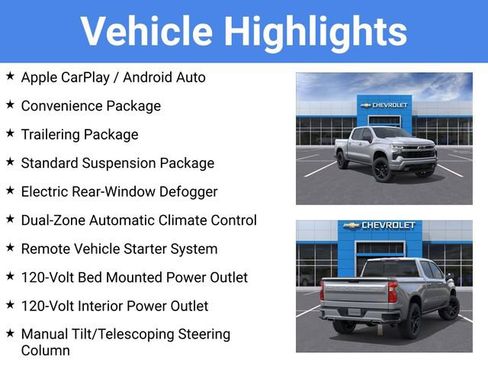 Vehicle Highlights

★ Apple CarPlay / Android Auto

★ Convenience Package

★ Trailering Package

★ Standard Suspension Package

★ Electric Rear-Window Defogger

★ Dual-Zone Automatic Climate Control

★ Remote Vehicle Starter System

★ 120-Volt Bed Mounted Power Outlet

★ 120-Volt Interior Power Outlet

★ Manual Tilt/Telescoping Steering Column

CHEVROLET

CHEVROLET